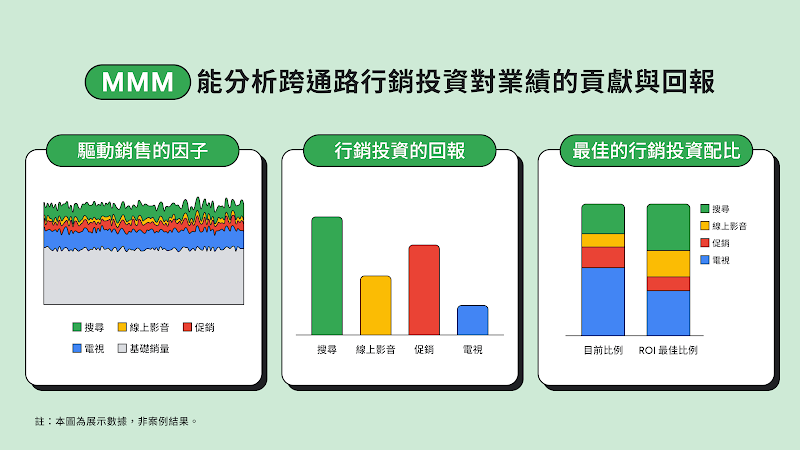 MMM 能分析跨通路行銷投資對業績的貢獻與回報

驅動銷售的因子

搜尋　線上影音　促銷
電視　基礎銷量

行銷投資的回報

搜尋　線上影音　促銷　電視

最佳的行銷投資配比

搜尋
線上影音
促銷
電視

目前比例　ROI 最佳比例

註：本圖為展示數據，非案例結果。